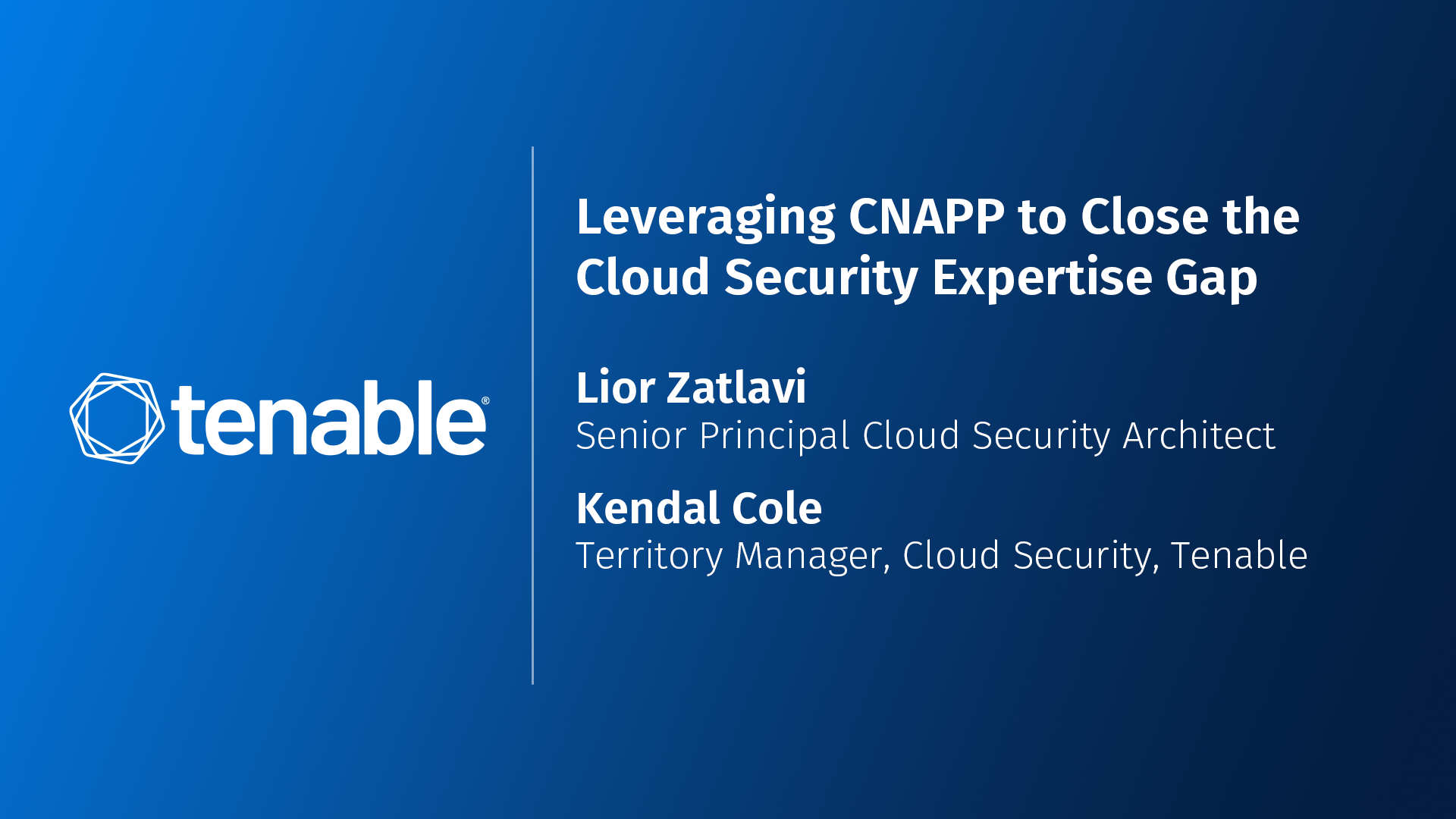 tenable®

Leveraging CNAPP to Close the Cloud Security Expertise Gap

Lior Zatlavi
Senior Principal Cloud Security Architect

Kendal Cole
Territory Manager, Cloud Security, Tenable